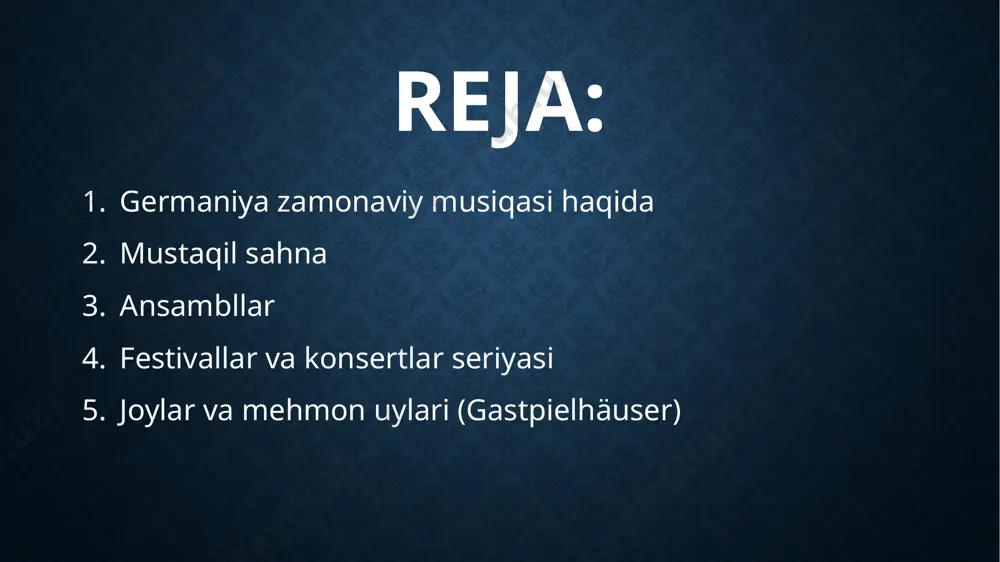 REJA:

1. Germaniya zamonaviy musiqasi haqida
2. Mustaqil sahna
3. Ansambllar
4. Festivallar va konsertlar seriyasi
5. Joylar va mehmon uylari (Gastpielhäuser)